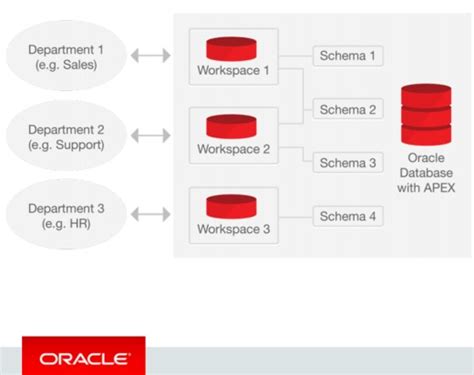 Department 1
(e.g. Sales)

Department 2
(e.g. Support)

Department 3
(e.g. HR)

Workspace 1

Workspace 2

Workspace 3

Schema 1

Schema 2

Schema 3

Schema 4

Oracle
Database
with APEX

ORACLE